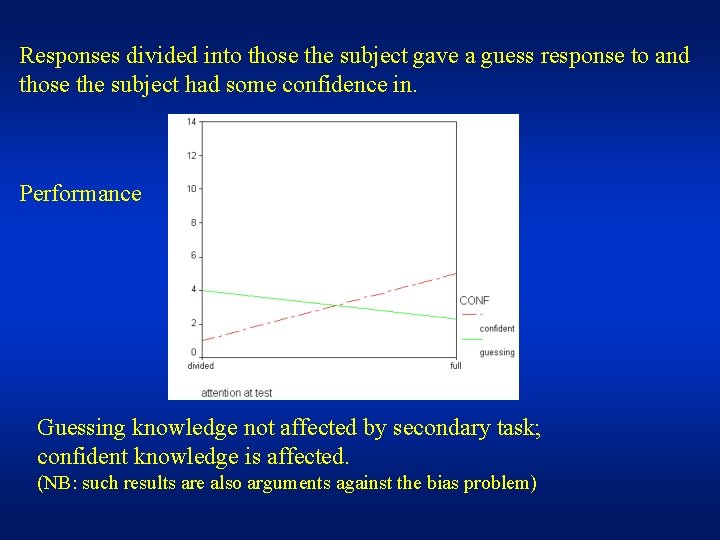 Responses divided into those the subject gave a guess response to and those the subject had some confidence in.

Performance

14
12
10
8
6
4
2
0
divided
full
attention at test
CONF
confident
guessing

Guessing knowledge not affected by secondary task; confident knowledge is affected.
(NB: such results are also arguments against the bias problem)